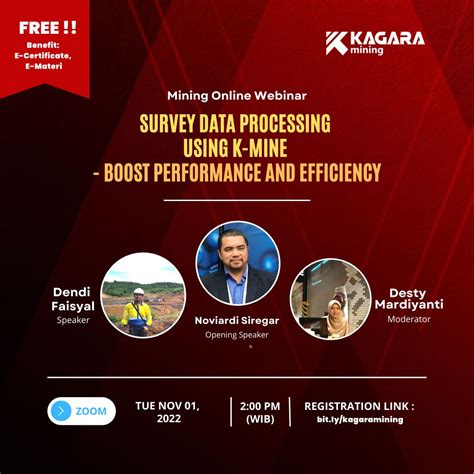 FREE !!
Benefit:
E-Certificate,
E-Materi

KAGARA
mining

Mining Online Webinar

SURVEY DATA PROCESSING USING K-MINE - BOOST PERFORMANCE AND EFFICIENCY

Dendi Faisyal
Speaker

Noviardi Siregar
Opening Speaker

Desty Mardiyanti
Moderator

ZOOM

TUE NOV 01, 2022

2:00 PM (WIB)

REGISTRATION LINK :
bit.ly/kagaramining